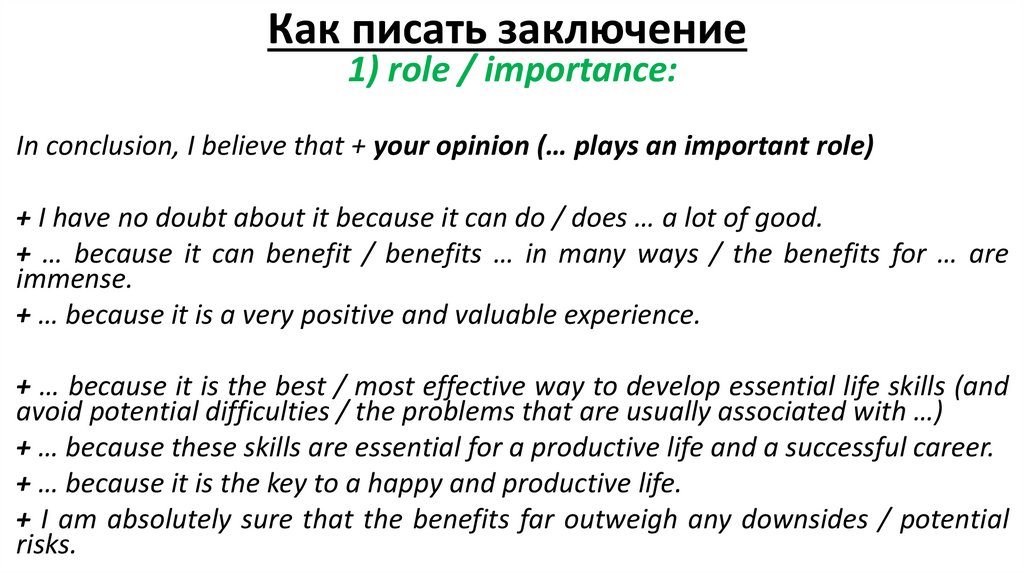 Как писать заключение
1) role / importance:

In conclusion, I believe that + your opinion (… plays an important role)

+ I have no doubt about it because it can do / does … a lot of good.
+ … because it can benefit / benefits … in many ways / the benefits for … are immense.
+ … because it is a very positive and valuable experience.

+ … because it is the best / most effective way to develop essential life skills (and avoid potential difficulties / the problems that are usually associated with …)
+ … because these skills are essential for a productive life and a successful career.
+ … because it is the key to a happy and productive life.
+ I am absolutely sure that the benefits far outweigh any downsides / potential risks.